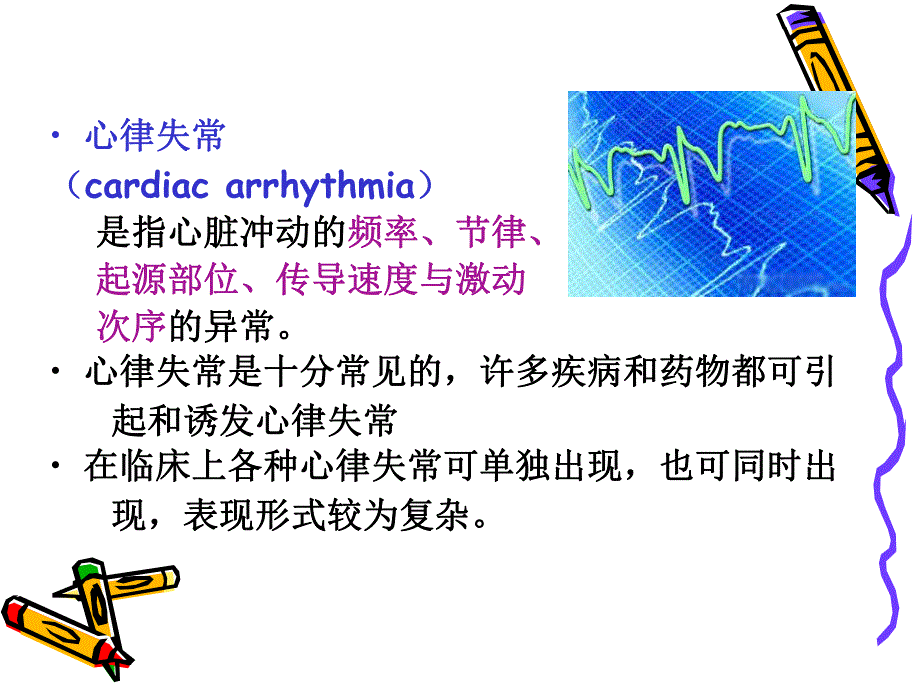 · 心律失常
（cardiac arrhythmia）
是指心脏冲动的频率、节律、起源部位、传导速度与激动次序的异常。

· 心律失常是十分常见的，许多疾病和药物都可引起和诱发心律失常

· 在临床上各种心律失常可单独出现，也可同时出现，表现形式较为复杂。